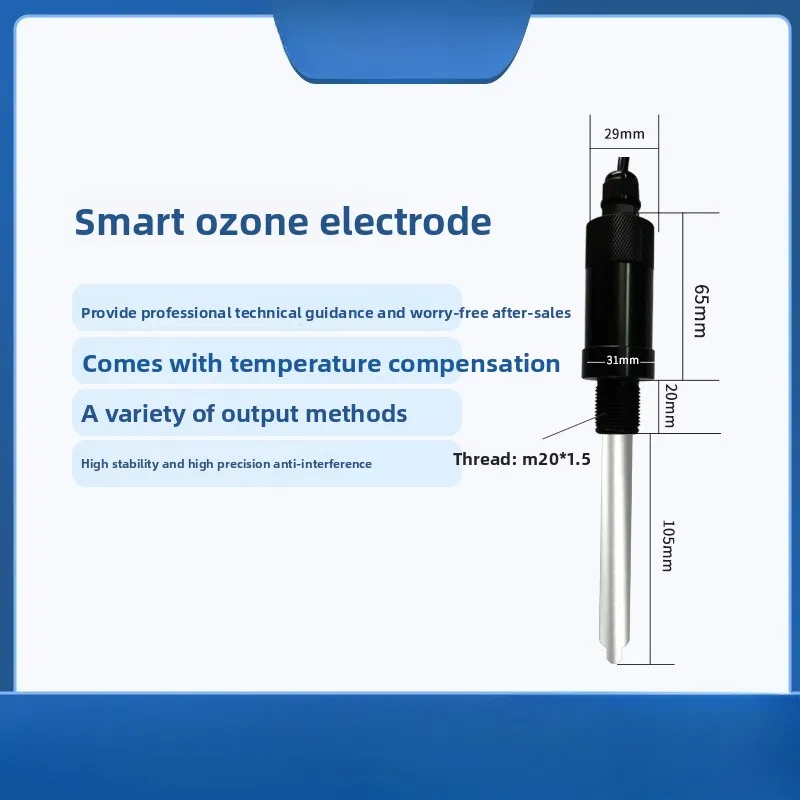 Smart ozone electrode

Provide professional technical guidance and worry-free after-sales

Comes with temperature compensation

A variety of output methods

High stability and high precision anti-interference

29mm

65mm

31mm

20mm

Thread: m20*1.5

105mm